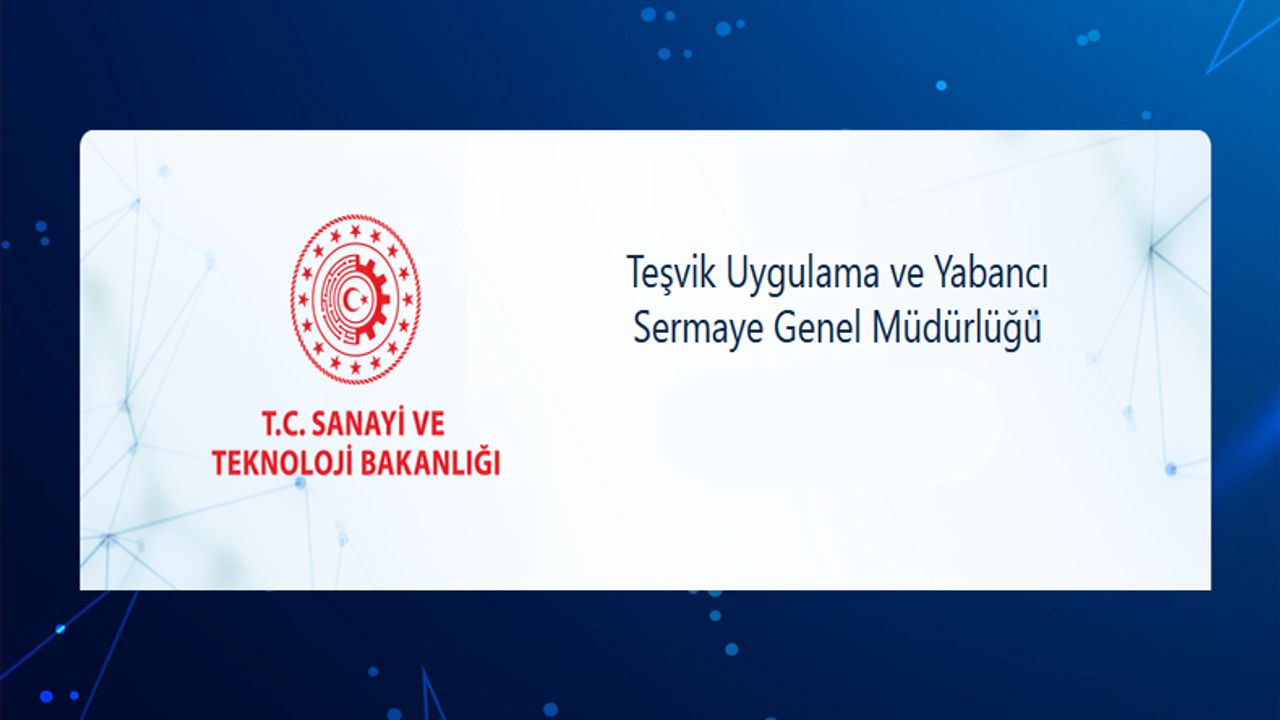 T.C. SANAYİ VE TEKNOLOJİ BAKANLIĞI

Teşvik Uygulama ve Yabancı Sermaye Genel Müdürlüğü